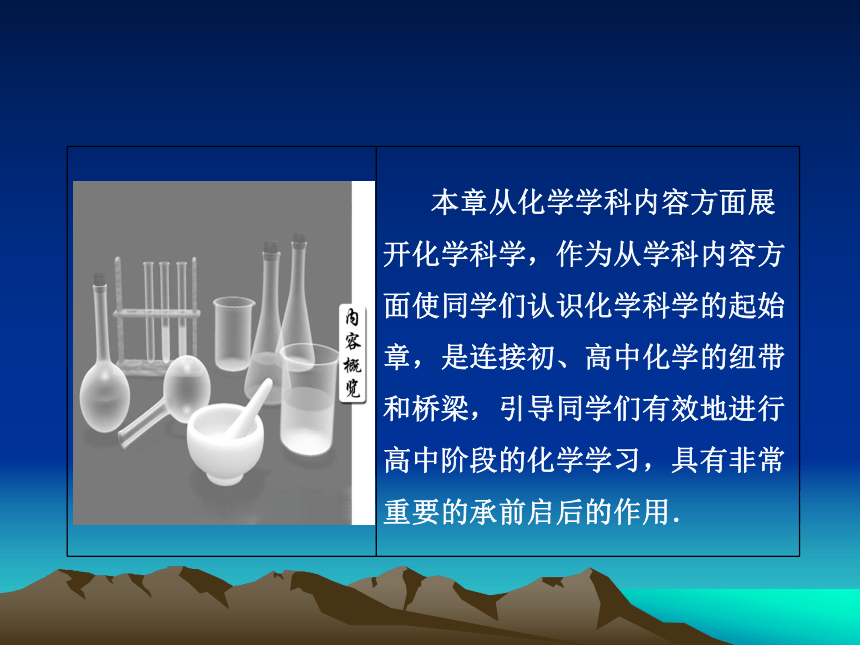 内容概览

本章从化学学科内容方面展开化学科学，作为从学科内容方面使同学们认识化学科学的起始章，是连接初、高中化学的纽带和桥梁，引导同学们有效地进行高中阶段的化学学习，具有非常重要的承前启后的作用.